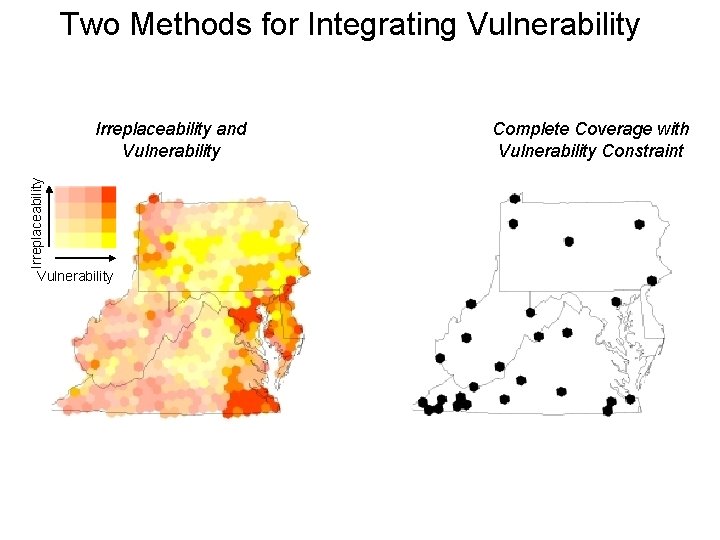 Two Methods for Integrating Vulnerability

Irreplaceability and Vulnerability

Irreplaceability

Vulnerability

Complete Coverage with Vulnerability Constraint